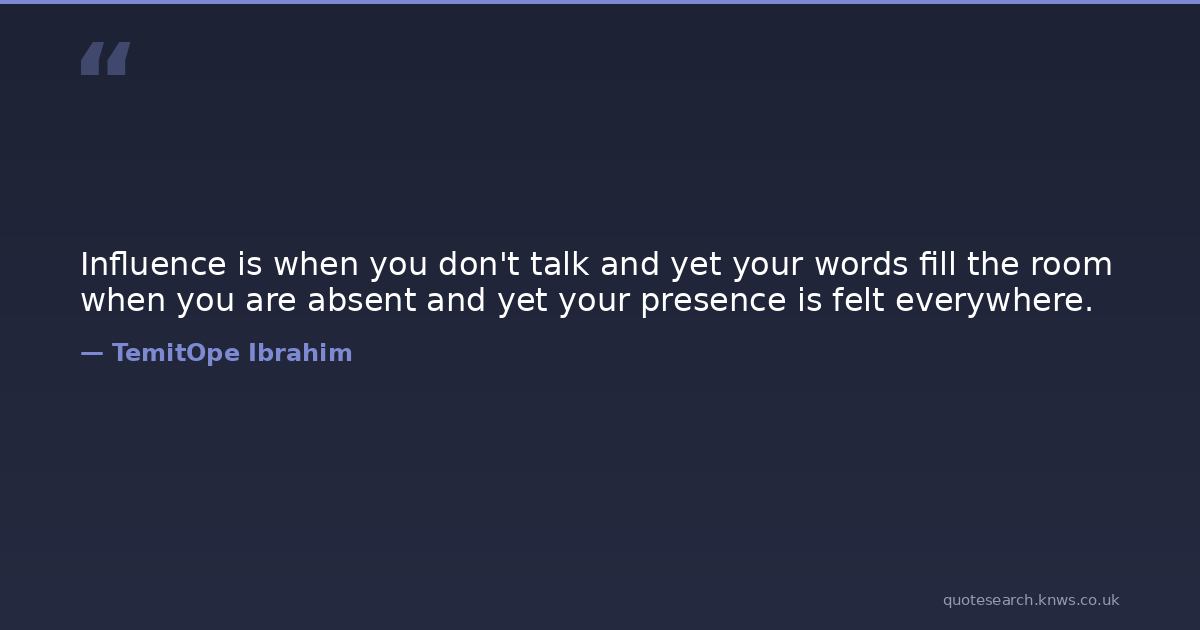 “

Influence is when you don't talk and yet your words fill the room when you are absent and yet your presence is felt everywhere.

— TemitOpe Ibrahim

quotesearch.knws.co.uk